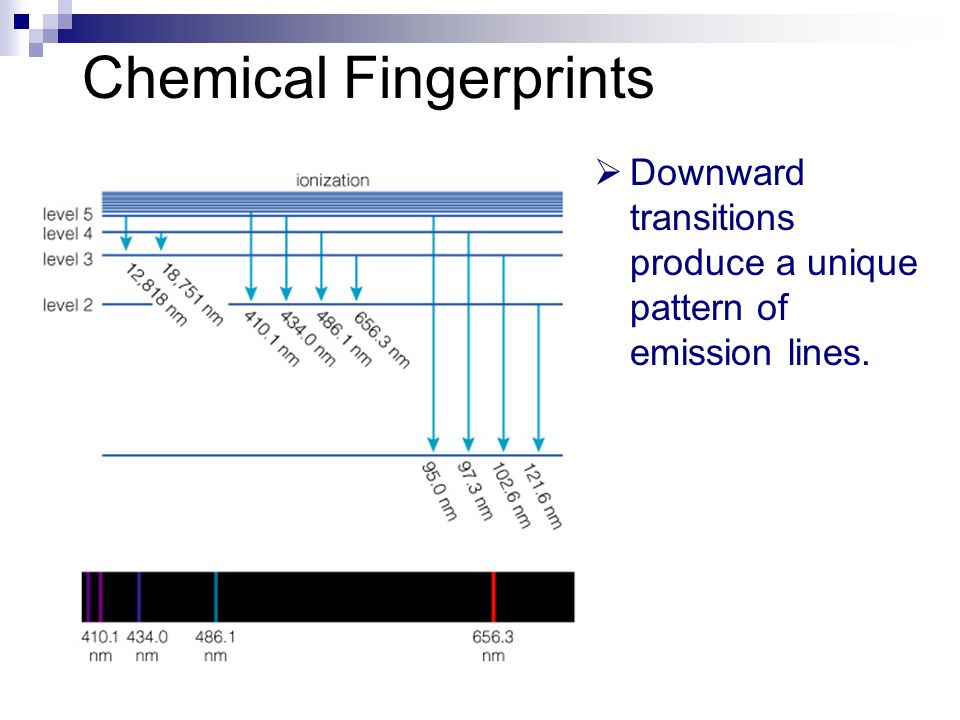 Chemical Fingerprints

ionization

level 5
level 4
level 3
level 2

12,818 nm
18,751 nm
410.1 nm
434.0 nm
486.1 nm
656.3 nm
95.0 nm
97.3 nm
102.6 nm
121.6 nm

410.1 nm
434.0 nm
486.1 nm
656.3 nm

➢ Downward transitions produce a unique pattern of emission lines.